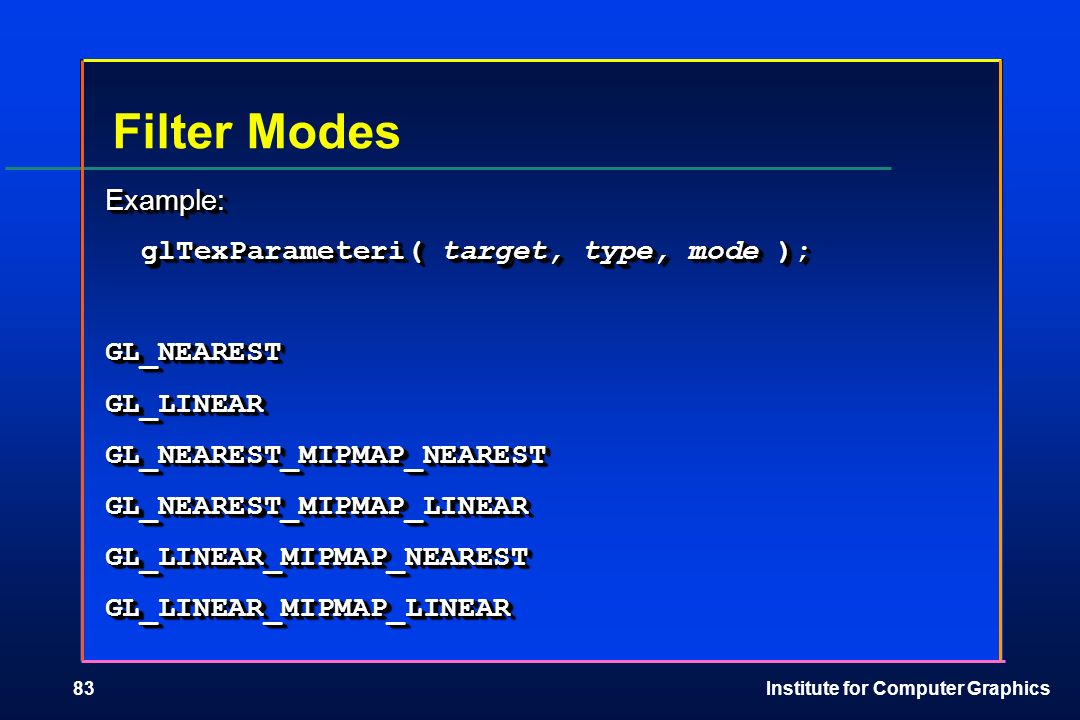 Filter Modes

Example:

glTexParameteri( target, type, mode );

GL_NEAREST

GL_LINEAR

GL_NEAREST_MIPMAP_NEAREST

GL_NEAREST_MIPMAP_LINEAR

GL_LINEAR_MIPMAP_NEAREST

GL_LINEAR_MIPMAP_LINEAR

83

Institute for Computer Graphics